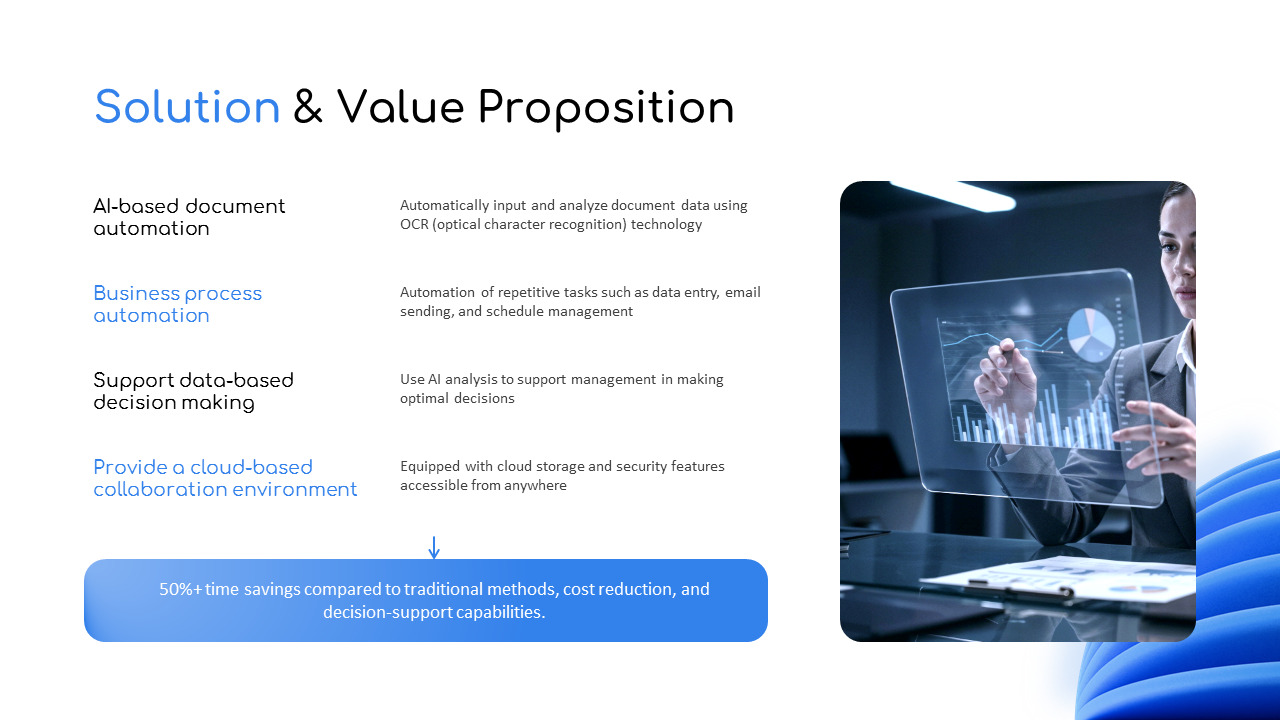 Solution & Value Proposition

AI-based document automation

Automatically input and analyze document data using OCR (optical character recognition) technology

Business process automation

Automation of repetitive tasks such as data entry, email sending, and schedule management

Support data-based decision making

Use AI analysis to support management in making optimal decisions

Provide a cloud-based collaboration environment

Equipped with cloud storage and security features accessible from anywhere

50%+ time savings compared to traditional methods, cost reduction, and decision-support capabilities.